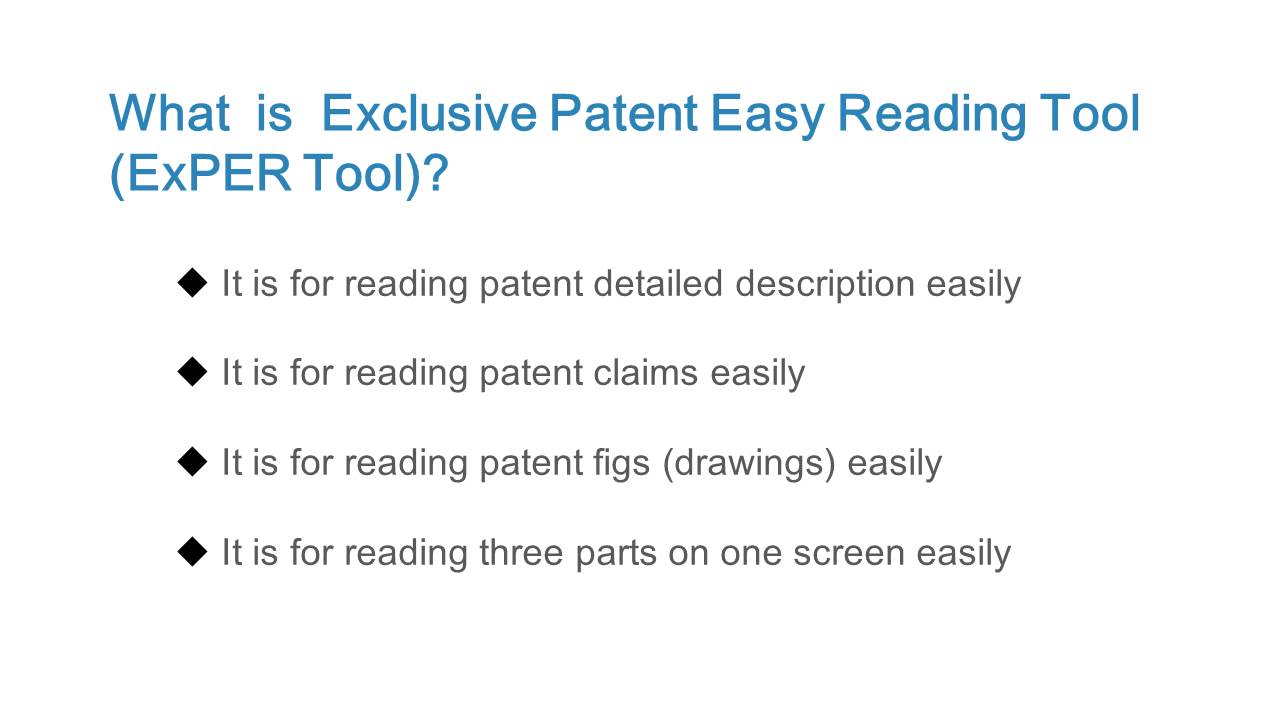 What is Exclusive Patent Easy Reading Tool (ExPER Tool)?

◆ It is for reading patent detailed description easily

◆ It is for reading patent claims easily

◆ It is for reading patent figs (drawings) easily

◆ It is for reading three parts on one screen easily